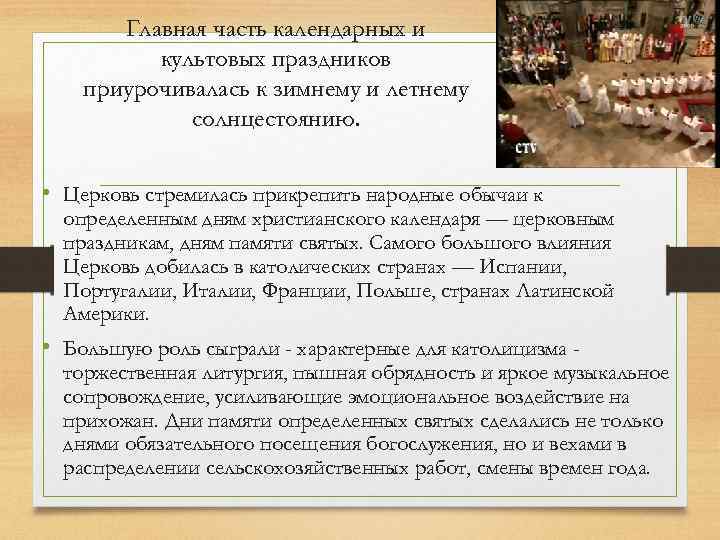 Главная часть календарных и культовых праздников приурочивалась к зимнему и летнему солнцестоянию.

CTV

• Церковь стремилась прикрепить народные обычаи к определенным дням христианского календаря — церковным праздникам, дням памяти святых. Самого большого влияния Церковь добилась в католических странах — Испании, Португалии, Италии, Франции, Польше, странах Латинской Америки.

• Большую роль сыграли - характерные для католицизма - торжественная литургия, пышная обрядность и яркое музыкальное сопровождение, усиливающие эмоциональное воздействие на прихожан. Дни памяти определенных святых сделались не только днями обязательного посещения богослужения, но и вехами в распределении сельскохозяйственных работ, смены времен года.